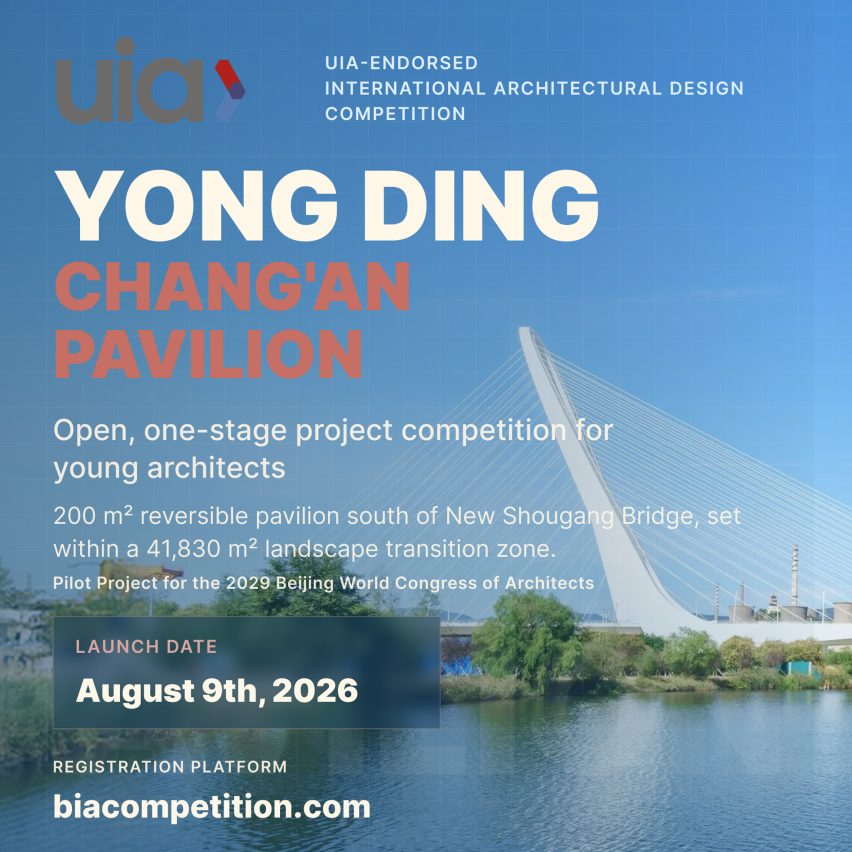 uia

UIA-ENDORSED
INTERNATIONAL ARCHITECTURAL DESIGN COMPETITION

YONG DING
CHANG'AN
PAVILION

Open, one-stage project competition for young architects

200 m² reversible pavilion south of New Shougang Bridge, set within a 41,830 m² landscape transition zone.

Pilot Project for the 2029 Beijing World Congress of Architects

LAUNCH DATE
August 9th, 2026

REGISTRATION PLATFORM
biacompetition.com